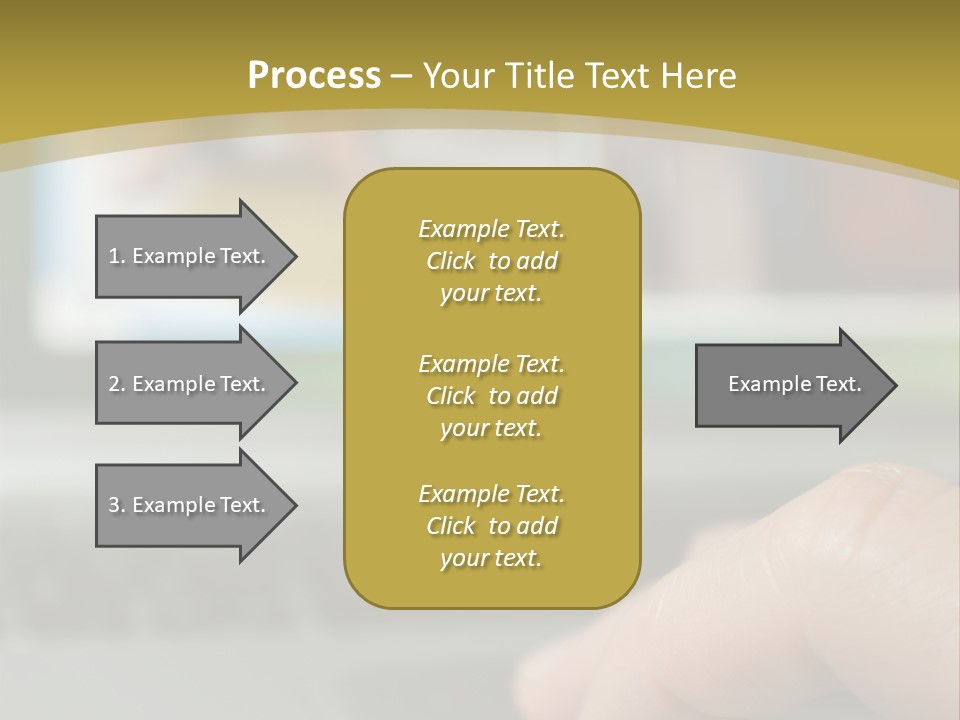 Process – Your Title Text Here

1. Example Text.

2. Example Text.

3. Example Text.

Example Text. Click to add your text.

Example Text. Click to add your text.

Example Text. Click to add your text.

Example Text.